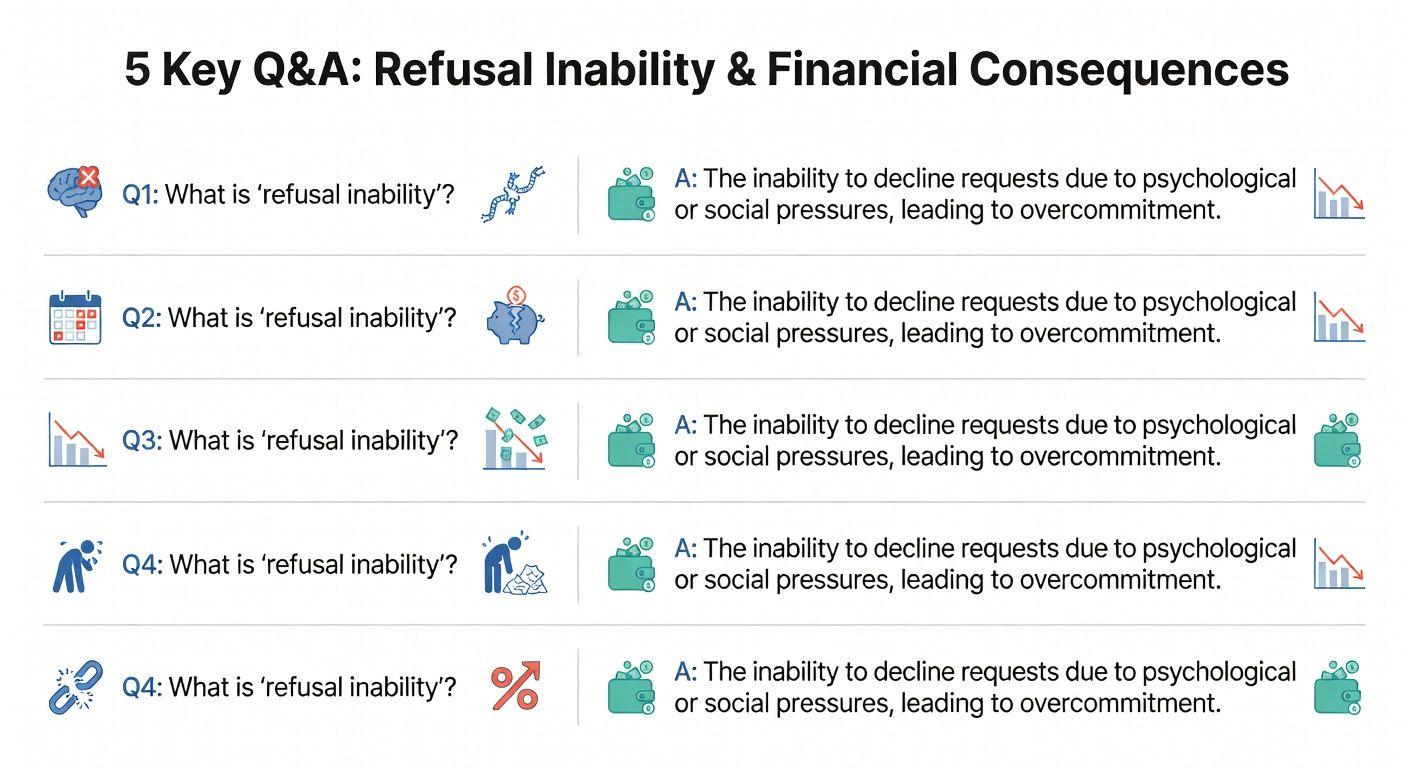 5 Key Q&A: Refusal Inability & Financial Consequences

Q1: What is ‘refusal inability’?

A: The inability to decline requests due to psychological or social pressures, leading to overcommitment.

Q2: What is ‘refusal inability’?

A: The inability to decline requests due to psychological or social pressures, leading to overcommitment.

Q3: What is ‘refusal inability’?

A: The inability to decline requests due to psychological or social pressures, leading to overcommitment.

Q4: What is ‘refusal inability’?

A: The inability to decline requests due to psychological or social pressures, leading to overcommitment.

Q4: What is ‘refusal inability’?

A: The inability to decline requests due to psychological or social pressures, leading to overcommitment.